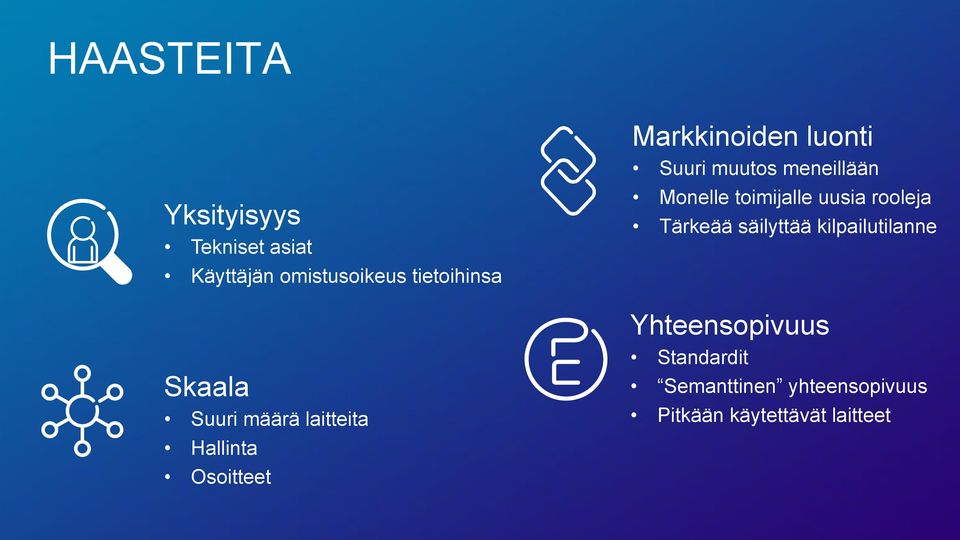 HAASTEITA

Yksityisyys
• Tekniset asiat
• Käyttäjän omistusoikeus tietoihinsa

Skaala
• Suuri määrä laitteita
• Hallinta
• Osoitteet

Markkinoiden luonti
• Suuri muutos meneillään
• Monelle toimijalle uusia rooleja
• Tärkeää säilyttää kilpailutilanne

Yhteensopivuus
• Standardit
• “Semanttinen” yhteensopivuus
• Pitkään käytettävät laitteet